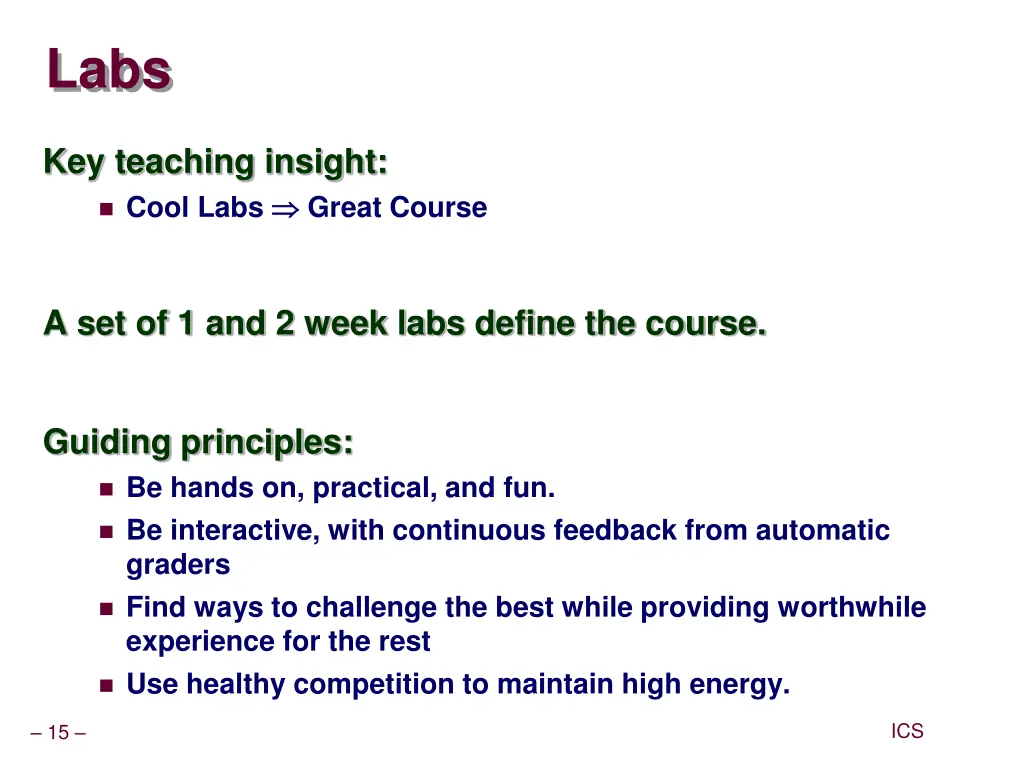 Labs

Key teaching insight:

- Cool Labs $\Rightarrow$ Great Course

A set of 1 and 2 week labs define the course.

Guiding principles:

- Be hands on, practical, and fun.
- Be interactive, with continuous feedback from automatic graders
- Find ways to challenge the best while providing worthwhile experience for the rest
- Use healthy competition to maintain high energy.

– 15 –

ICS